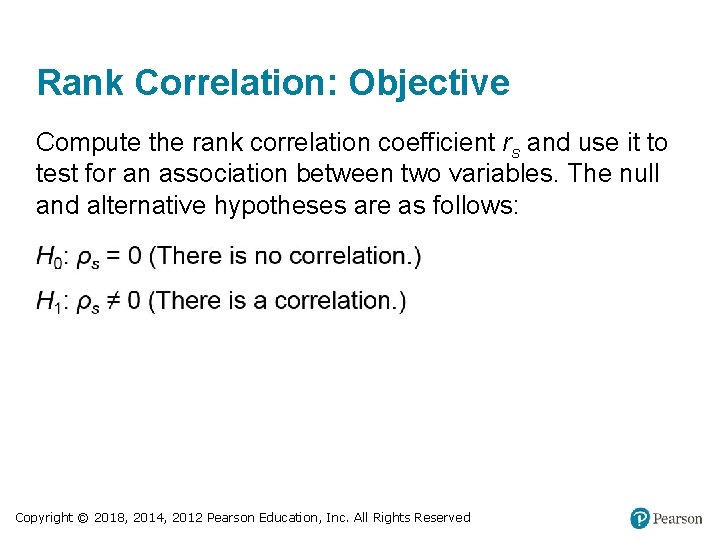 Rank Correlation: Objective

Compute the rank correlation coefficient $r_s$ and use it to test for an association between two variables. The null and alternative hypotheses are as follows:

$H_0$: $\rho_s = 0$ (There is no correlation.)

$H_1$: $\rho_s \neq 0$ (There is a correlation.)

Copyright © 2018, 2014, 2012 Pearson Education, Inc. All Rights Reserved

Pearson